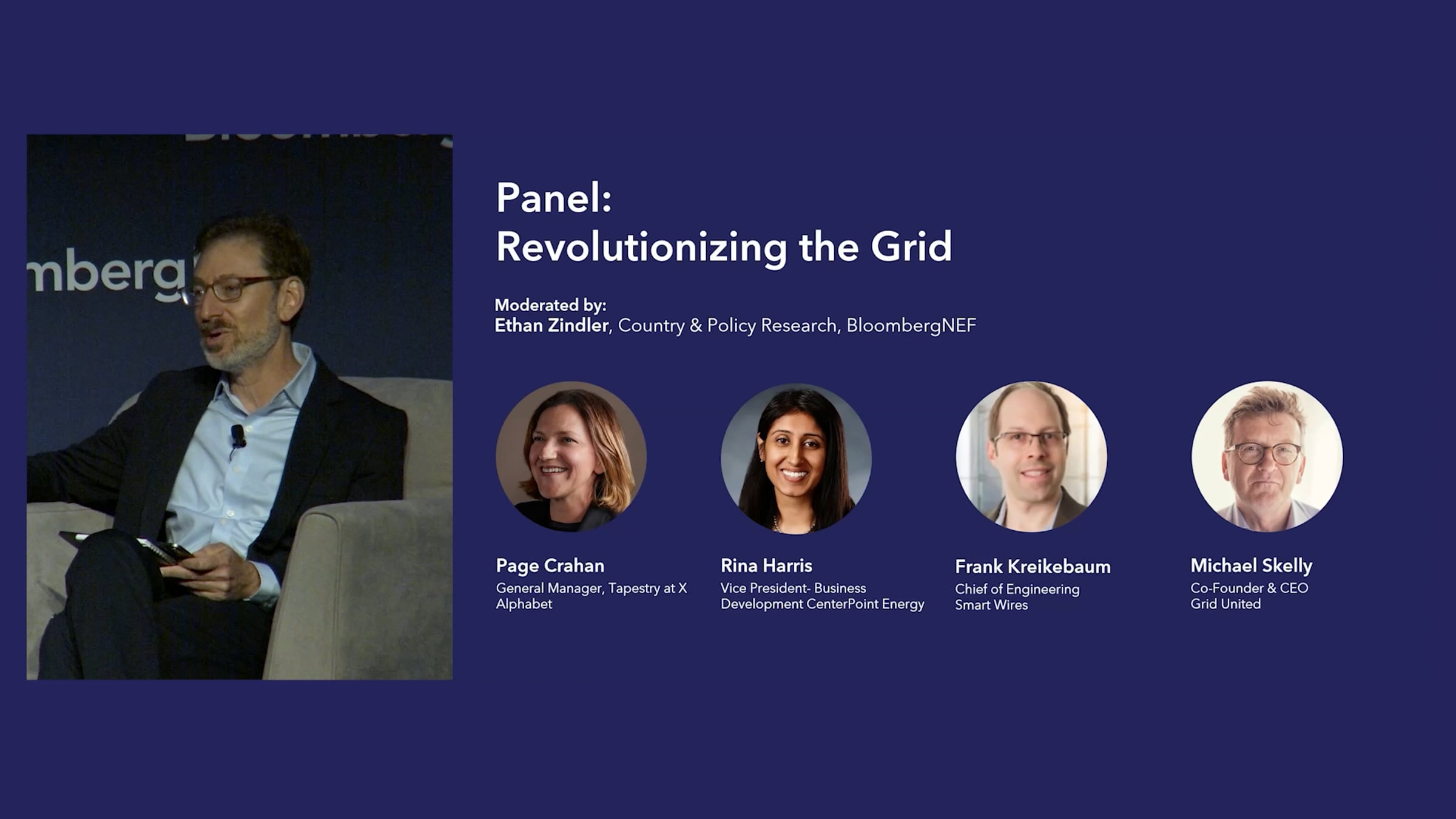 mberg

Panel:
Revolutionizing the Grid

Moderated by:
Ethan Zindler, Country & Policy Research, BloombergNEF

Page Crahan
General Manager, Tapestry at X
Alphabet

Rina Harris
Vice President- Business Development CenterPoint Energy

Frank Kreikebaum
Chief of Engineering
Smart Wires

Michael Skelly
Co-Founder & CEO
Grid United